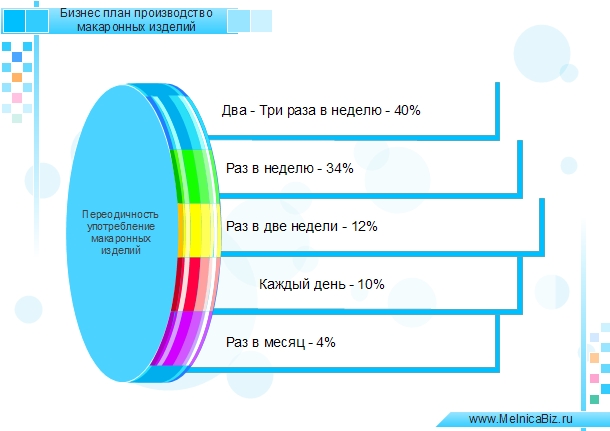 Бизнес план производство макаронных изделий

Переодичность употребление макаронных изделий

Два - Три раза в неделю - 40%

Раз в неделю - 34%

Раз в две недели - 12%

Каждый день - 10%

Раз в месяц - 4%

www.MelnicaBiz.ru